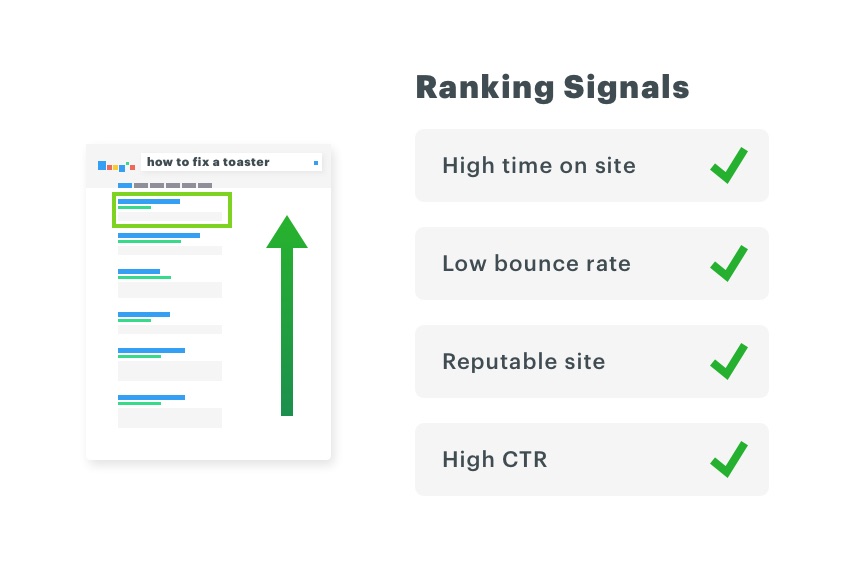 how to fix a toaster

Ranking Signals

High time on site

Low bounce rate

Reputable site

High CTR